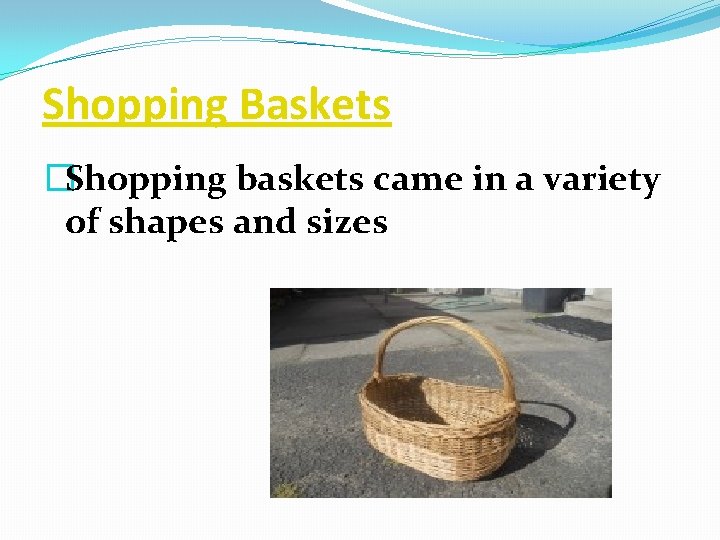 Shopping Baskets

Shopping baskets came in a variety of shapes and sizes